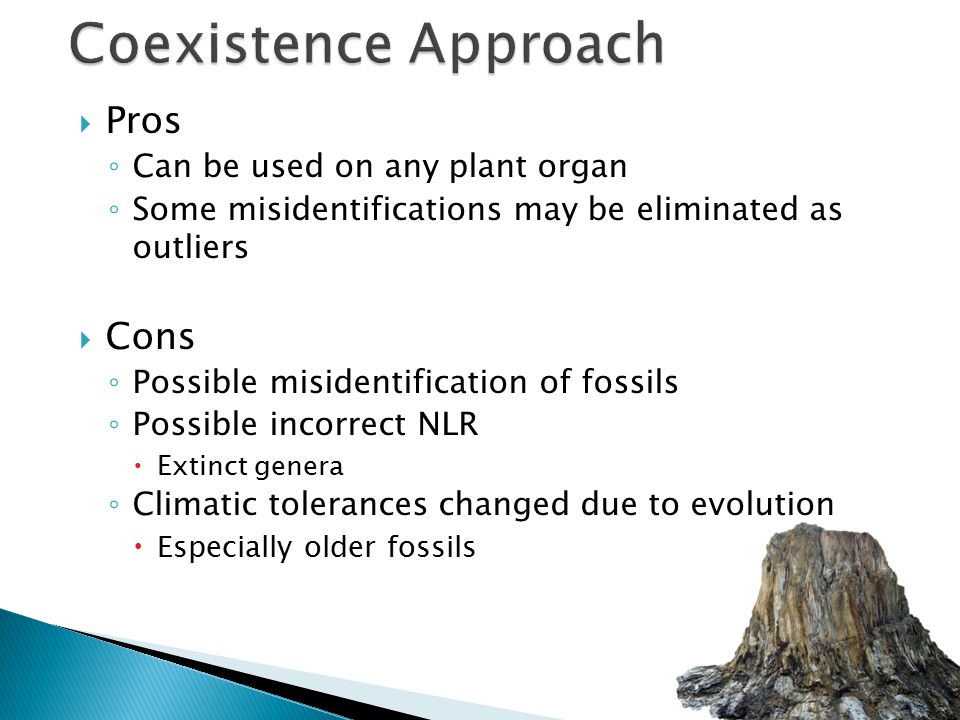 Coexistence Approach

Pros
Can be used on any plant organ
Some misidentifications may be eliminated as outliers

Cons
Possible misidentification of fossils
Possible incorrect NLR
Extinct genera
Climatic tolerances changed due to evolution
Especially older fossils